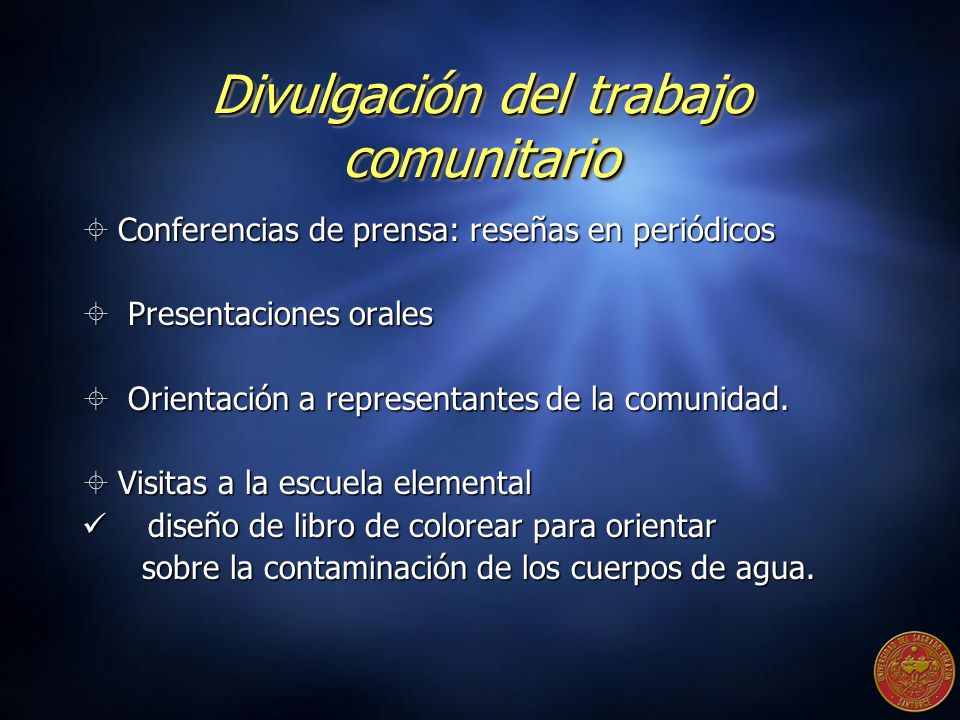 Divulgación del trabajo comunitario

Conferencias de prensa: reseñas en periódicos

Presentaciones orales

Orientación a representantes de la comunidad.

Visitas a la escuela elemental
✓ diseño de libro de colorear para orientar sobre la contaminación de los cuerpos de agua.

UNIVERSIDAD DEL SAGRADO CORAZON SANTURCE